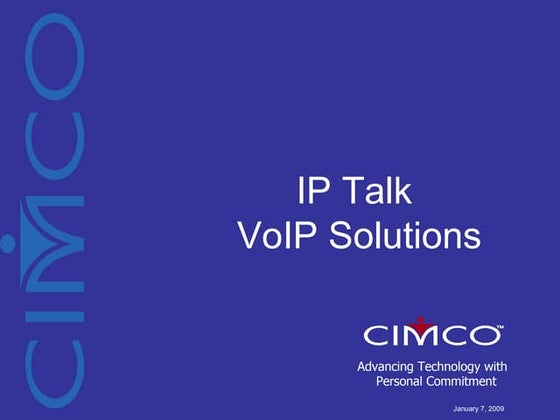 CIMCO

IP Talk
VoIP Solutions

CIMCO™

Advancing Technology with Personal Commitment

January 7, 2009